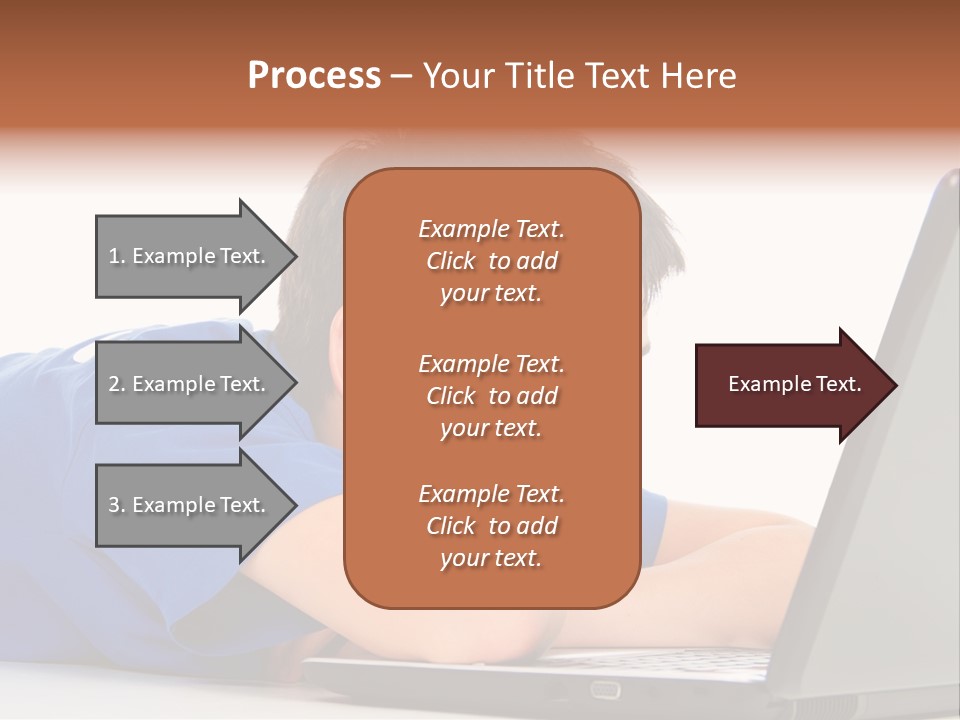 Process – Your Title Text Here

1. Example Text.

2. Example Text.

3. Example Text.

Example Text. Click to add your text.

Example Text. Click to add your text.

Example Text. Click to add your text.

Example Text.